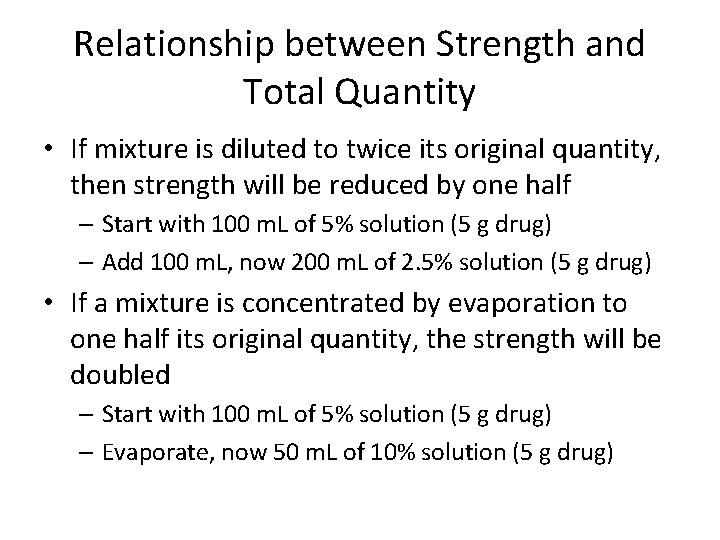 Relationship between Strength and Total Quantity

• If mixture is diluted to twice its original quantity, then strength will be reduced by one half
– Start with 100 mL of 5% solution (5 g drug)
– Add 100 mL, now 200 mL of 2.5% solution (5 g drug)

• If a mixture is concentrated by evaporation to one half its original quantity, the strength will be doubled
– Start with 100 mL of 5% solution (5 g drug)
– Evaporate, now 50 mL of 10% solution (5 g drug)